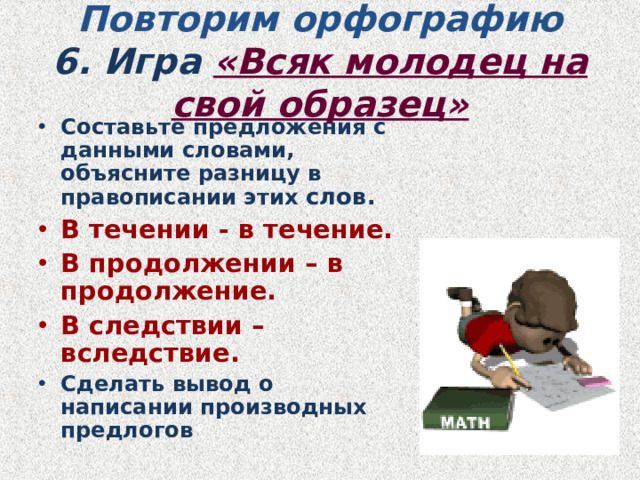 Повторим орфографию
6. Игра «Всяк молодец на свой образец»

• Составьте предложения с данными словами, объясните разницу в правописании этих слов.
• В течении - в течение.
• В продолжении – в продолжение.
• В следствии – вследствие.
• Сделать вывод о написании производных предлогов

MATH